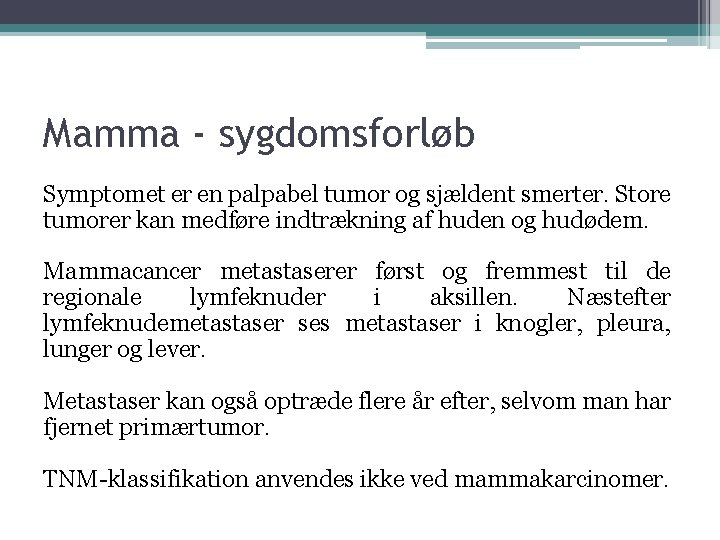 Mamma - sygdomsforløb

Symptomet er en palpabel tumor og sjældent smerter. Store tumorer kan medføre indtrækning af huden og hudødem.

Mammacancer metastaserer først og fremmest til de regionale lymfeknuder i aksillen. Næstefter lymfeknudemetastaser ses metastaser i knogler, pleura, lunger og lever.

Metastaser kan også optræde flere år efter, selvom man har fjernet primærtumor.

TNM-klassifikation anvendes ikke ved mammakarcinomer.